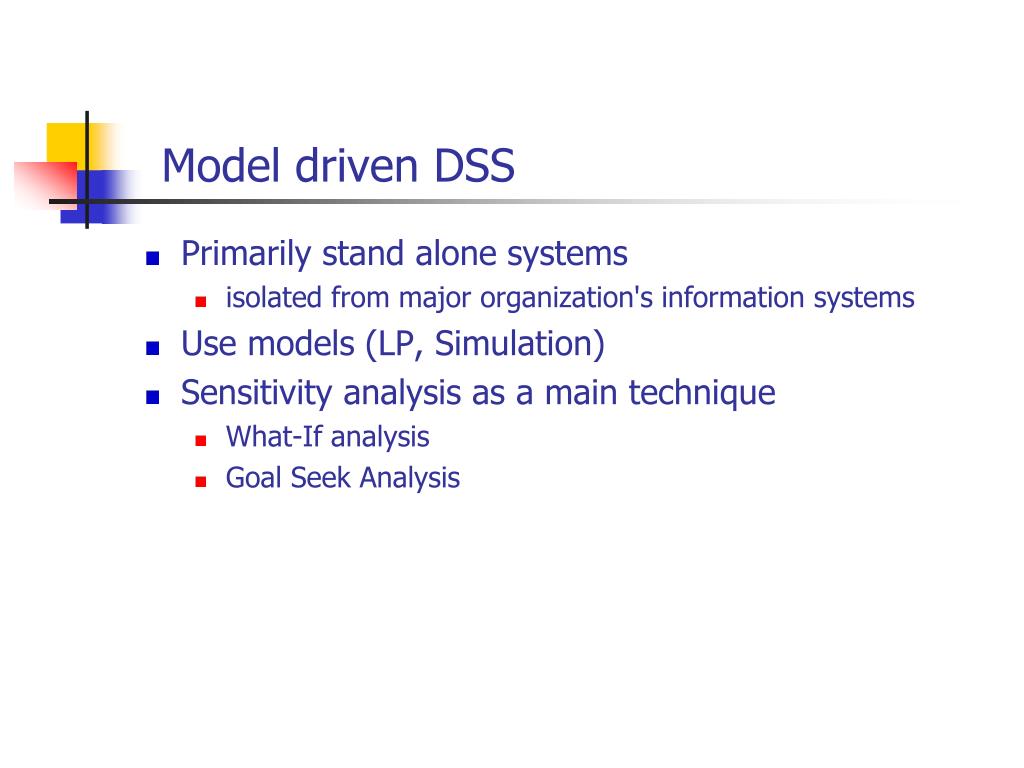 Model driven DSS

- Primarily stand alone systems
  - isolated from major organization's information systems
- Use models (LP, Simulation)
- Sensitivity analysis as a main technique
  - What-If analysis
  - Goal Seek Analysis